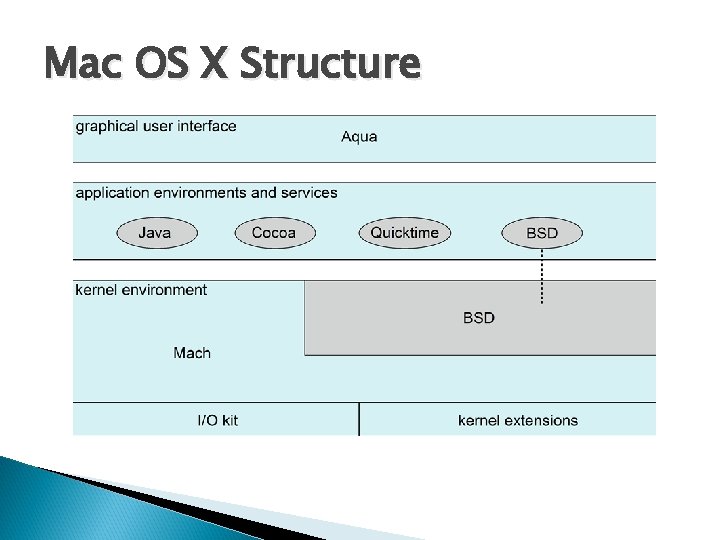 Mac OS X Structure

graphical user interface

Aqua

application environments and services

Java

Cocoa

Quicktime

BSD

kernel environment

BSD

Mach

I/O kit

kernel extensions